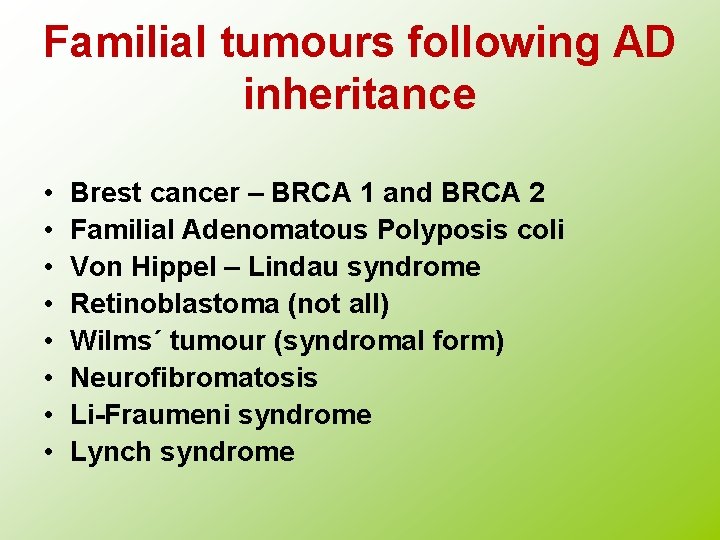 Familial tumours following AD inheritance

• Brest cancer – BRCA 1 and BRCA 2
• Familial Adenomatous Polyposis coli
• Von Hippel – Lindau syndrome
• Retinoblastoma (not all)
• Wilms´ tumour (syndromal form)
• Neurofibromatosis
• Li-Fraumeni syndrome
• Lynch syndrome